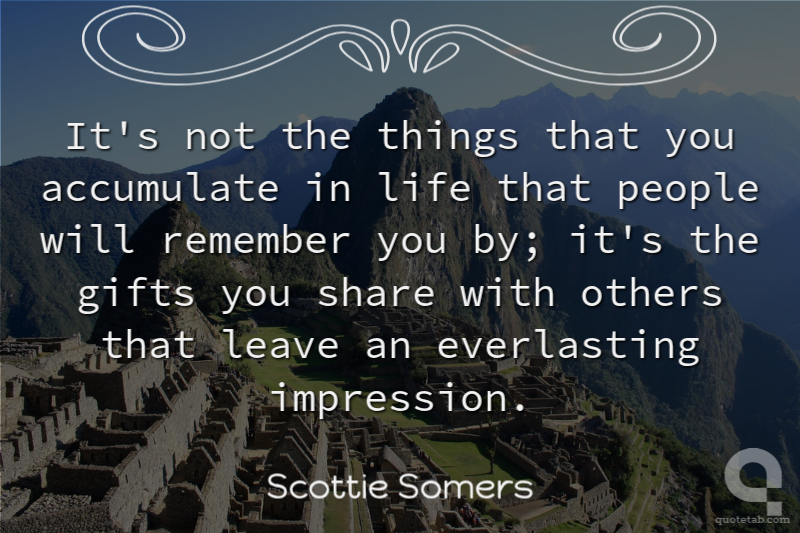 It's not the things that you accumulate in life that people will remember you by; it's the gifts you share with others that leave an everlasting impression.

Scottie Somers

quotetab.com